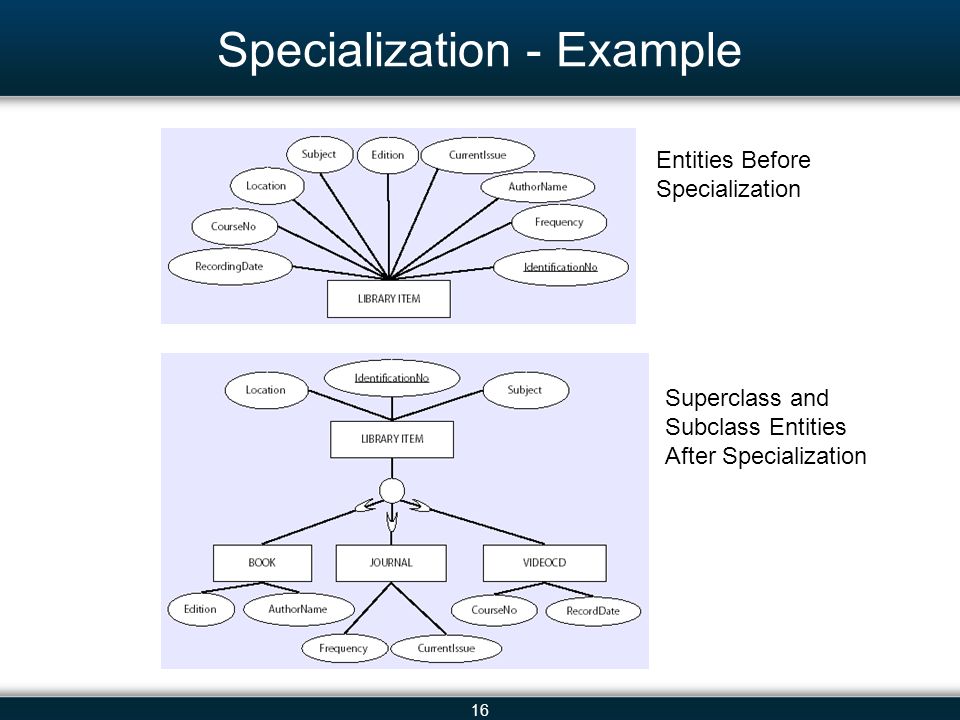 Specialization - Example

Subject
Edition
CurrentIssue
Location
AuthorName
CourseNo
Frequency
RecordingDate
IdentificationNo
LIBRARY ITEM

Entities Before Specialization

Location
IdentificationNo
Subject
LIBRARY ITEM
BOOK
JOURNAL
VIDEOCD
Edition
AuthorName
CourseNo
RecordDate
Frequency
CurrentIssue

Superclass and Subclass Entities After Specialization

16